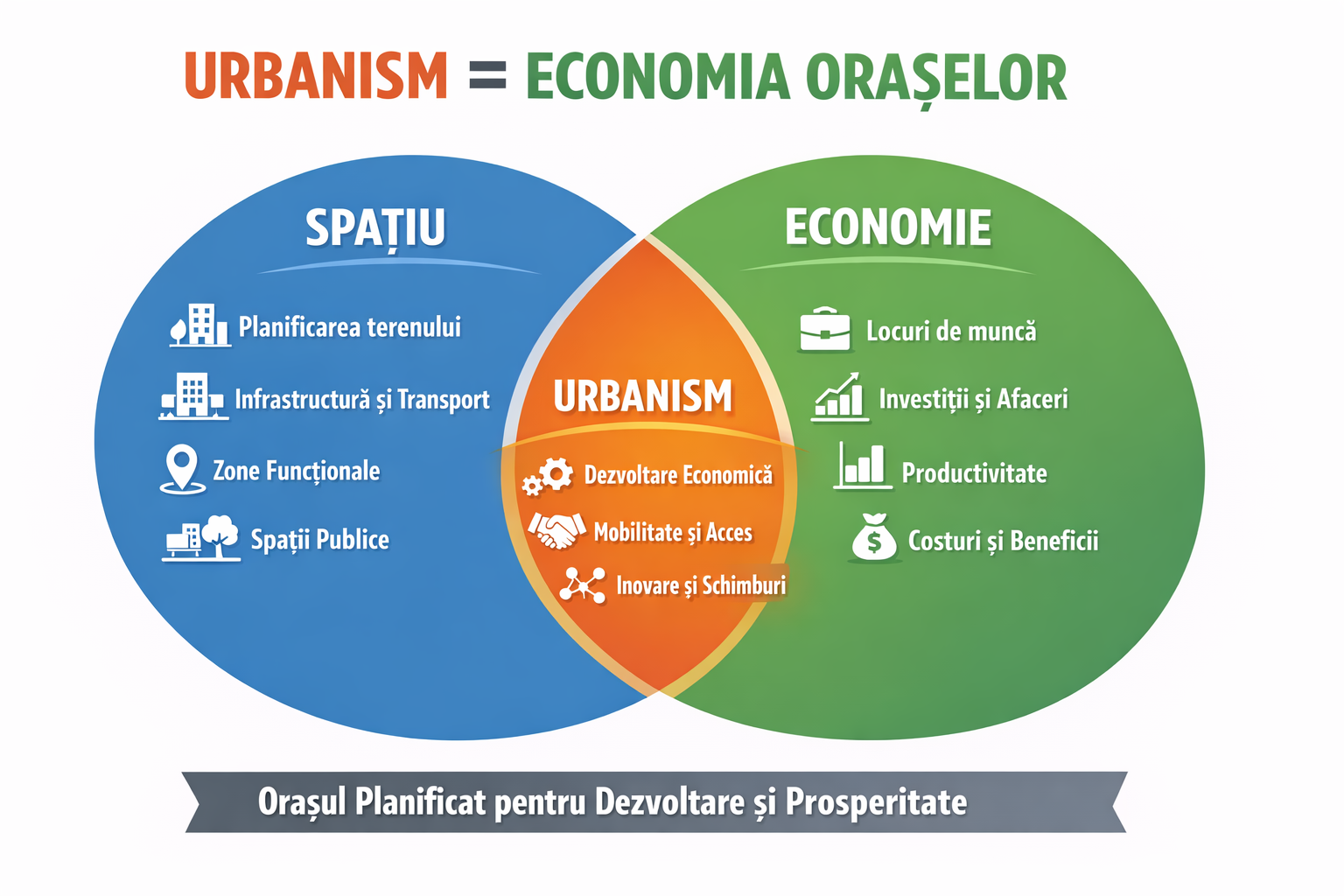 URBANISM = ECONOMIA ORAȘELOR

SPAȚIU

Planificarea terenului
Infrastructură și Transport
Zone Funcționale
Spații Publice

URBANISM

Dezvoltare Economică
Mobilitate și Acces
Inovare și Schimburi

ECONOMIE

Locuri de muncă
Investiții și Afaceri
Productivitate
Costuri și Beneficii

Orașul Planificat pentru Dezvoltare și Prosperitate